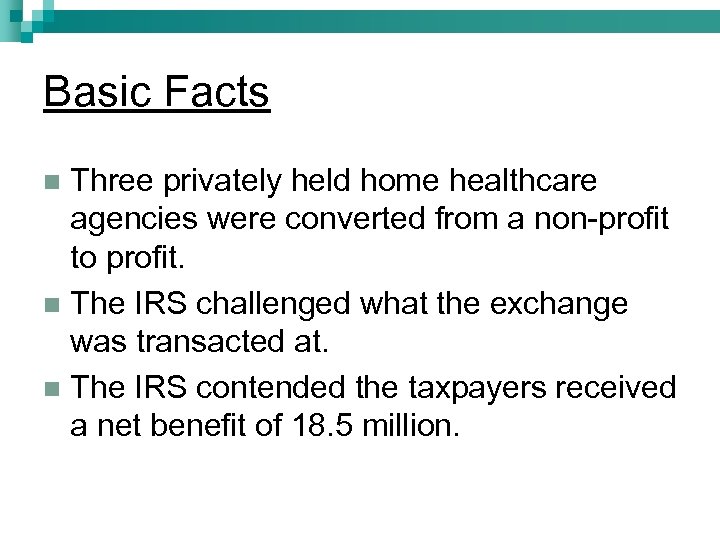 Basic Facts

Three privately held home healthcare agencies were converted from a non-profit to profit.

The IRS challenged what the exchange was transacted at.

The IRS contended the taxpayers received a net benefit of 18.5 million.